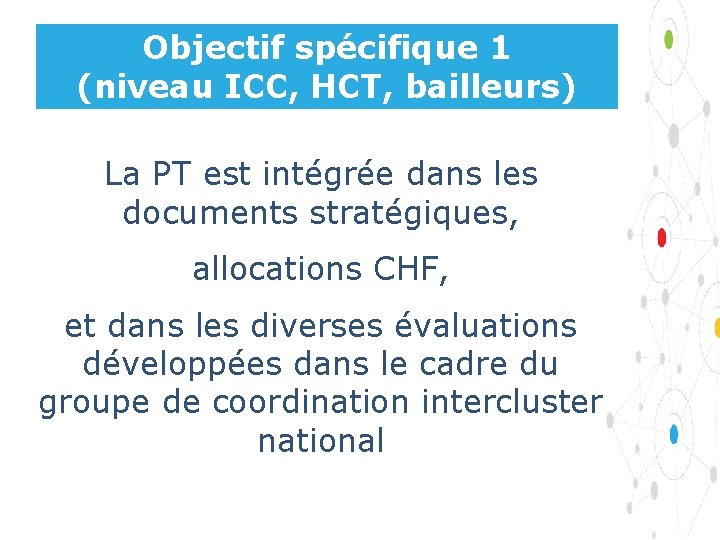 Objectif spécifique 1
(niveau ICC, HCT, bailleurs)

La PT est intégrée dans les documents stratégiques,

allocations CHF,

et dans les diverses évaluations développées dans le cadre du groupe de coordination intercluster national